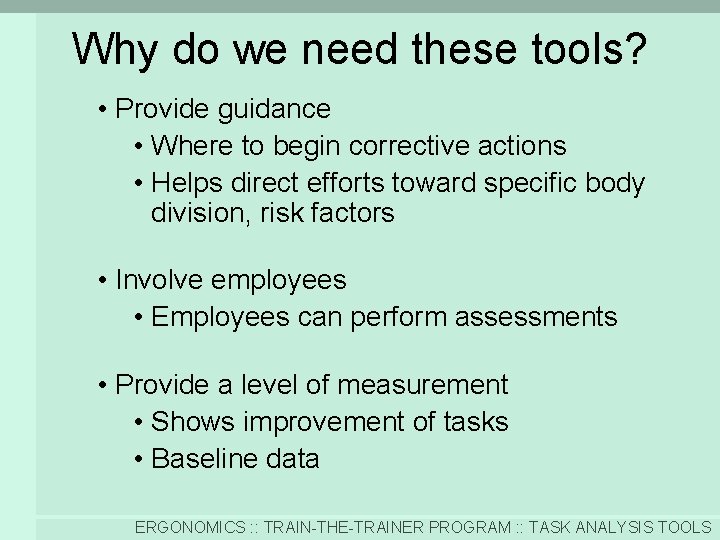 Why do we need these tools?

• Provide guidance
  • Where to begin corrective actions
  • Helps direct efforts toward specific body division, risk factors

• Involve employees
  • Employees can perform assessments

• Provide a level of measurement
  • Shows improvement of tasks
  • Baseline data

ERGONOMICS :: TRAIN-THE-TRAINER PROGRAM :: TASK ANALYSIS TOOLS